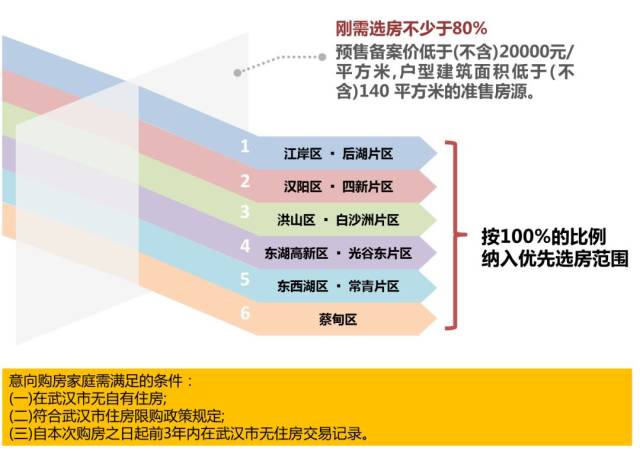 刚需选房不少于80%

预售备案价低于(不含)20000元/平方米,户型建筑面积低于(不含)140 平方米的准售房源。

1 江岸区 · 后湖片区

2 汉阳区 · 四新片区

3 洪山区 · 白沙洲片区

4 东湖高新区 · 光谷东片区

5 东西湖区 · 常青片区

6 蔡甸区

按100%的比例纳入优先选房范围

意向购房家庭需满足的条件：
(一)在武汉市无自有住房;
(二)符合武汉市住房限购政策规定;
(三)自本次购房之日起前3年内在武汉市无住房交易记录。